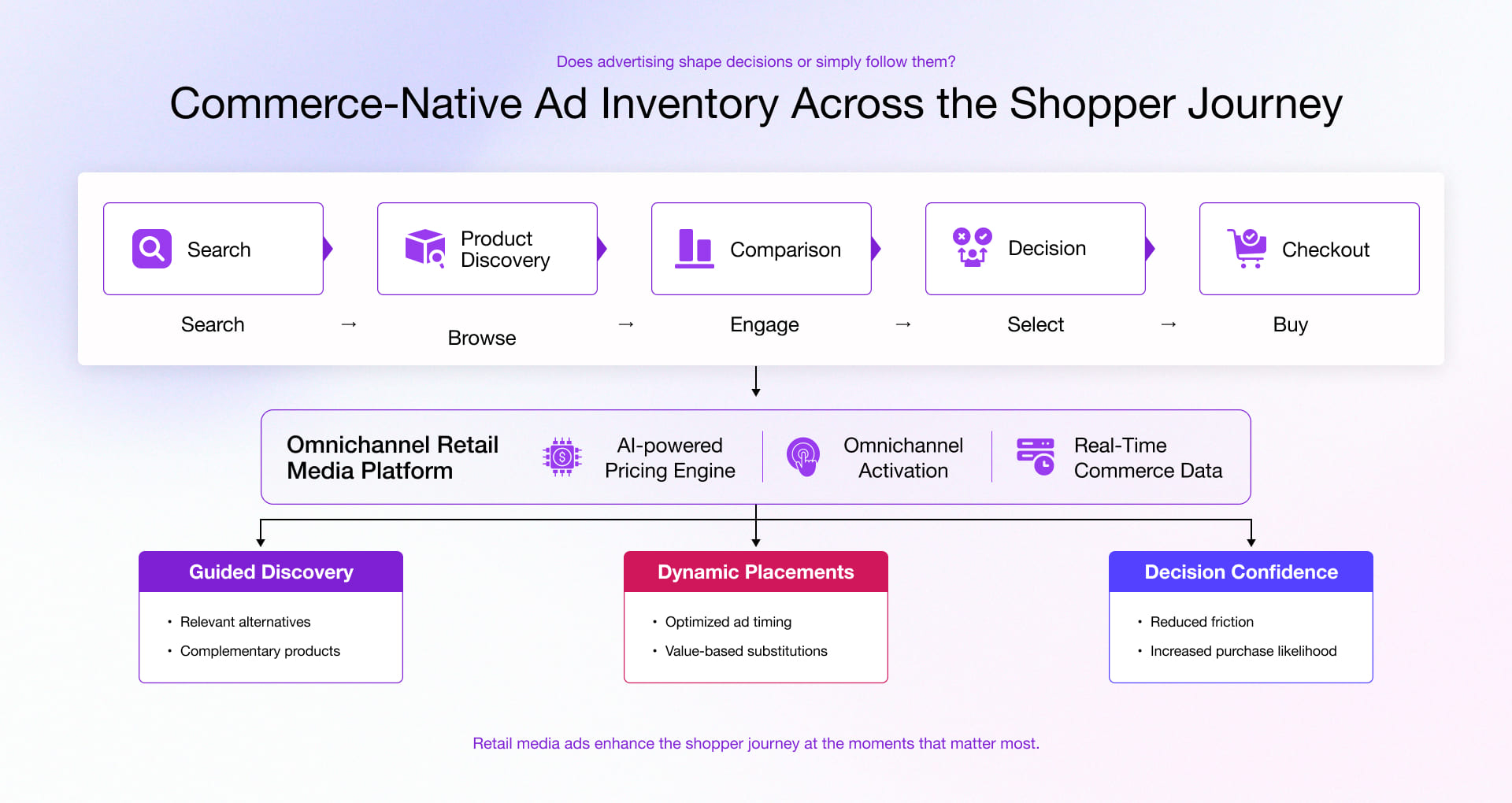 Does advertising shape decisions or simply follow them?

Commerce-Native Ad Inventory Across the Shopper Journey

Search

Product Discovery

Comparison

Decision

Checkout

Search → Browse → Engage → Select → Buy

Omnichannel Retail Media Platform

AI-powered Pricing Engine

Omnichannel Activation

Real-Time Commerce Data

Guided Discovery

• Relevant alternatives
• Complementary products

Dynamic Placements

• Optimized ad timing
• Value-based substitutions

Decision Confidence

• Reduced friction
• Increased purchase likelihood

Retail media ads enhance the shopper journey at the moments that matter most.